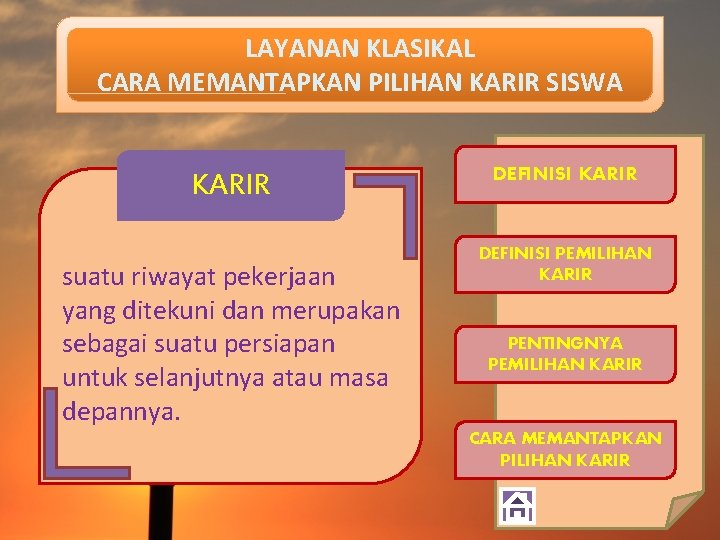 LAYANAN KLASIKAL
CARA MEMANTAPKAN PILIHAN KARIR SISWA

KARIR

suatu riwayat pekerjaan yang ditekuni dan merupakan sebagai suatu persiapan untuk selanjutnya atau masa depannya.

DEFINISI KARIR

DEFINISI PEMILIHAN KARIR

PENTINGNYA PEMILIHAN KARIR

CARA MEMANTAPKAN PILIHAN KARIR